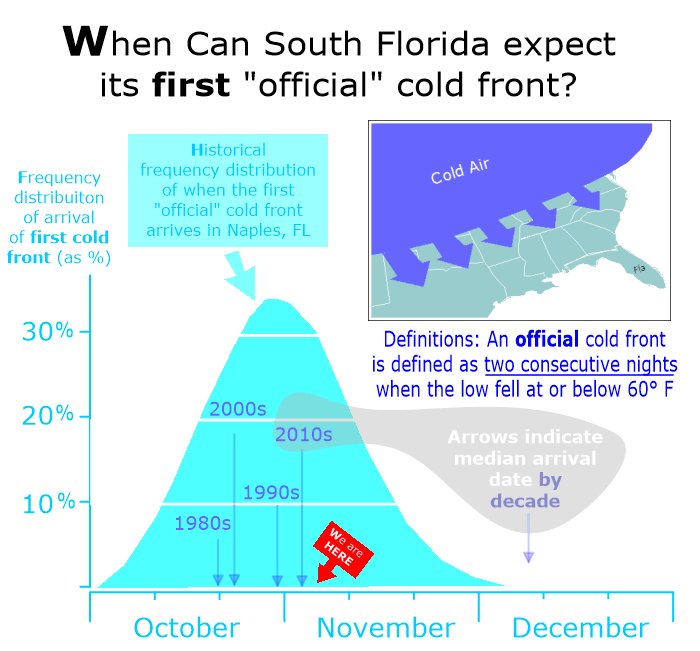 When Can South Florida expect its first "official" cold front?

Frequency distribuiton of arrival of first cold front (as %)

Historical frequency distribution of when the first "official" cold front arrives in Naples, FL

Cold Air

Fla

Definitions: An official cold front is defined as two consecutive nights when the low fell at or below 60° F

30%
20%
10%

2000s
2010s
1990s
1980s

Arrows indicate median arrival date by decade

We are HERE

October
November
December